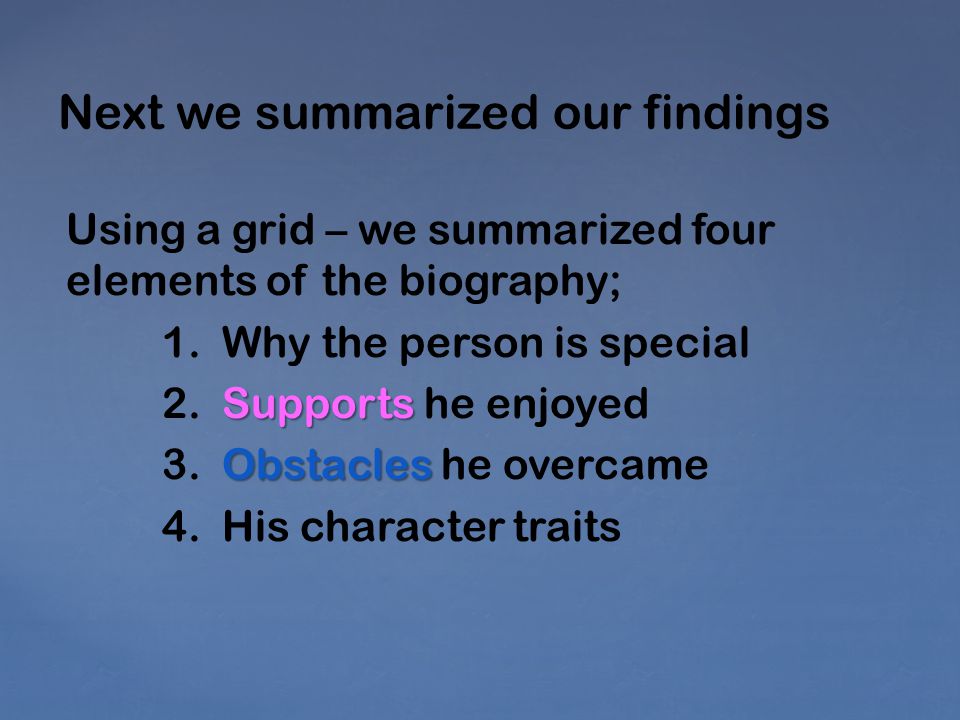 Next we summarized our findings

Using a grid – we summarized four elements of the biography;

1. Why the person is special
2. Supports he enjoyed
3. Obstacles he overcame
4. His character traits